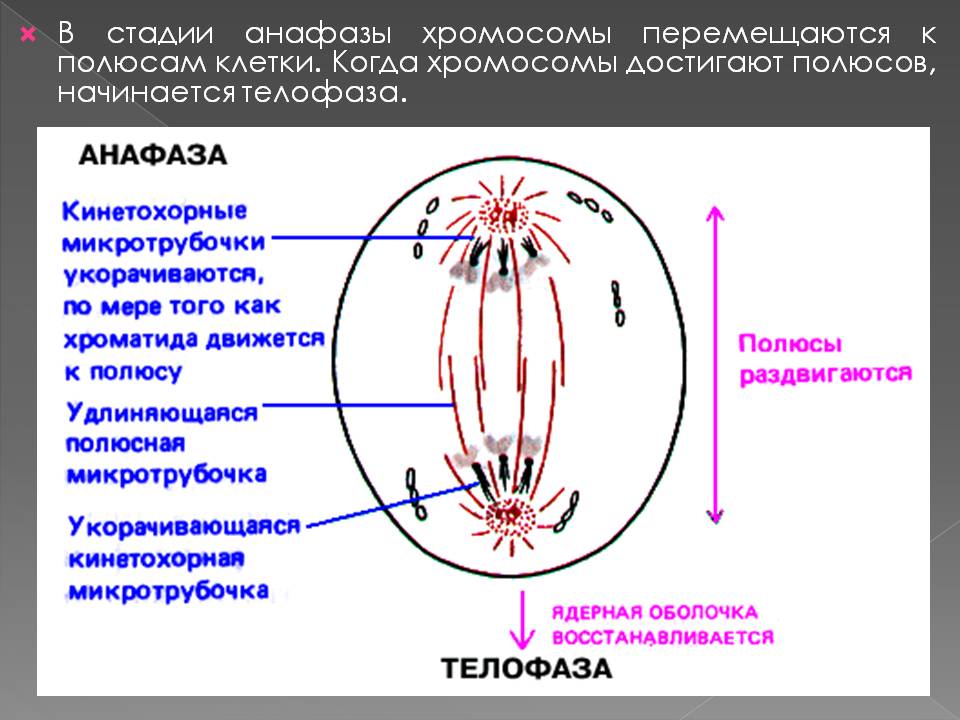 В стадии анафазы хромосомы перемещаются к полюсам клетки. Когда хромосомы достигают полюсов, начинается телофаза.

АНАФАЗА

Кинетохорные микротрубочки укорачиваются, по мере того как хроматида движется к полюсу

Удлиняющаяся полюсная микротрубочка

Укорачивающаяся кинетохорная микротрубочка

Полюсы раздвигаются

ЯДЕРНАЯ ОБОЛОЧКА ВОССТАНАВЛИВАЕТСЯ

ТЕЛОФАЗА